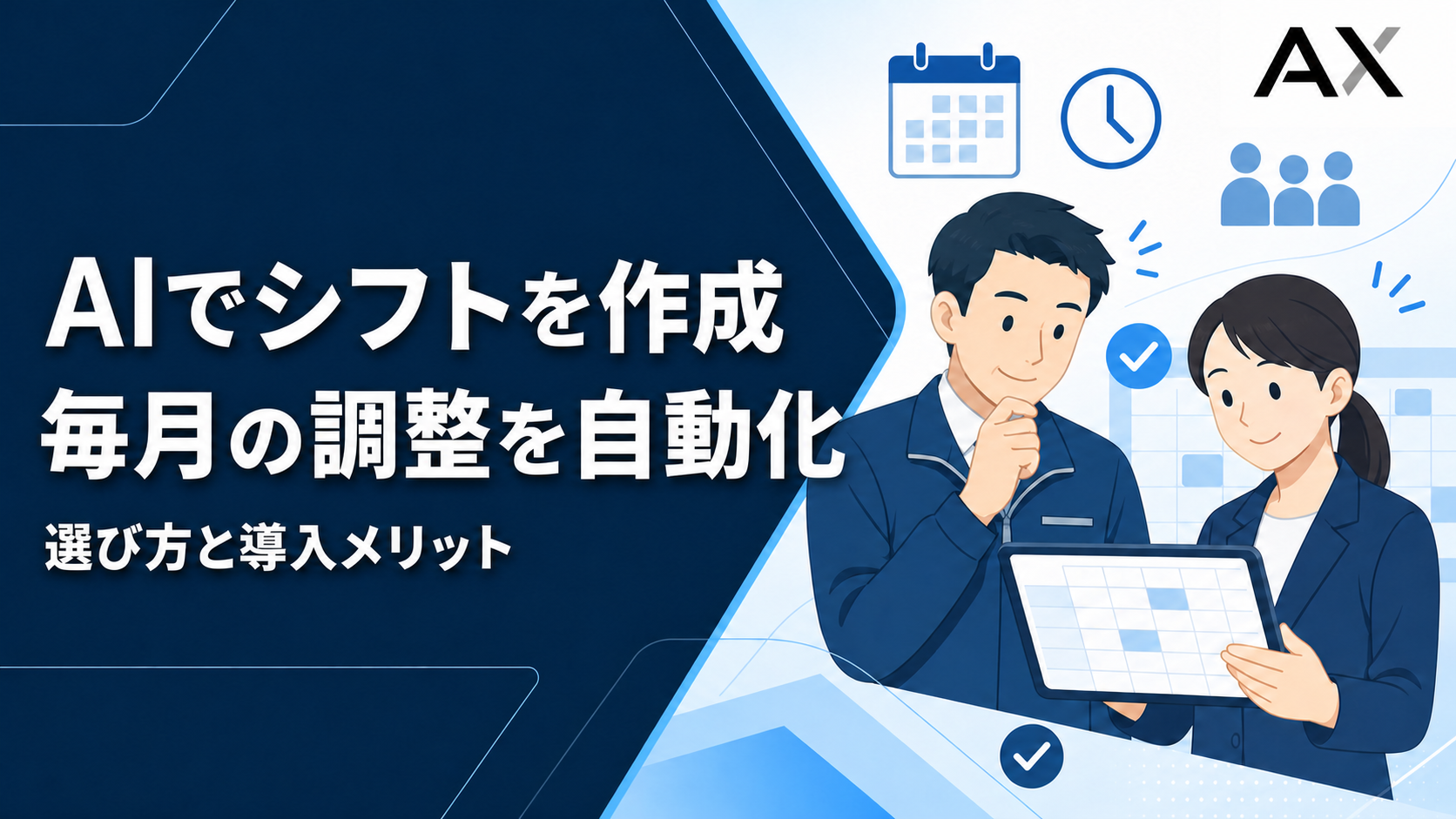 AX

AIでシフトを作成
毎月の調整を自動化

選び方と導入メリット